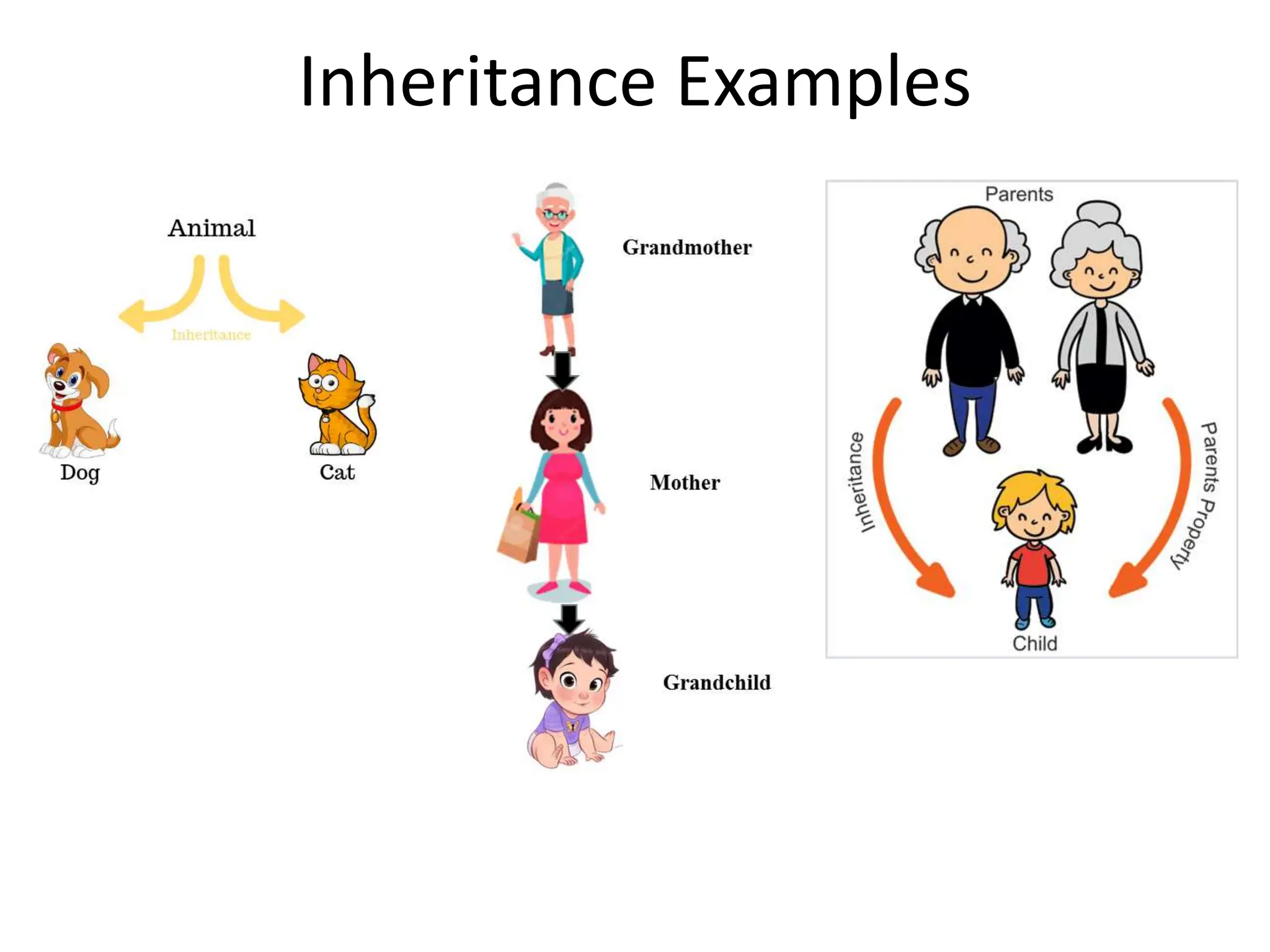 Inheritance Examples

Animal

Inheritance

Dog

Cat

Grandmother

Mother

Grandchild

Parents

Inheritance

Parents Property

Child